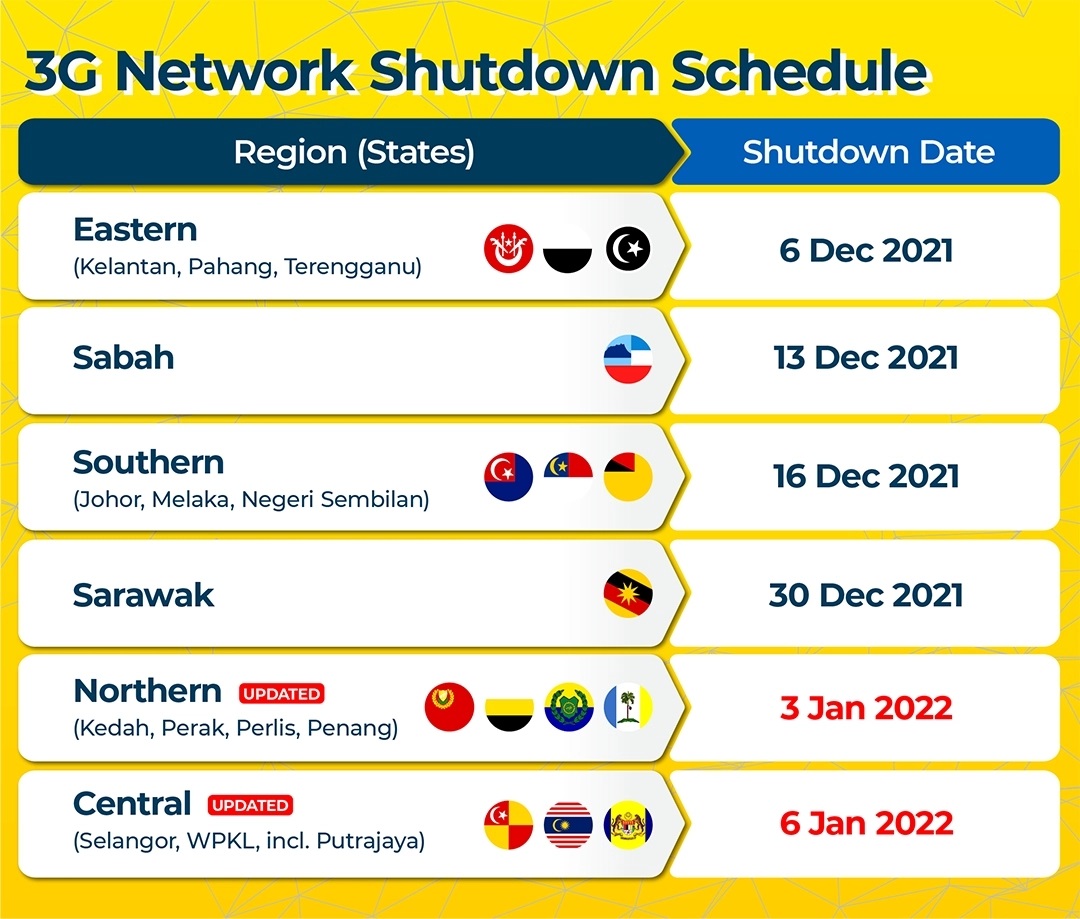 3G Network Shutdown Schedule

| Region (States) | Shutdown Date |
|---|---|
| Eastern (Kelantan, Pahang, Terengganu) | 6 Dec 2021 |
| Sabah | 13 Dec 2021 |
| Southern (Johor, Melaka, Negeri Sembilan) | 16 Dec 2021 |
| Sarawak | 30 Dec 2021 |
| Northern UPDATED (Kedah, Perak, Perlis, Penang) | 3 Jan 2022 |
| Central UPDATED (Selangor, WPKL, incl. Putrajaya) | 6 Jan 2022 |